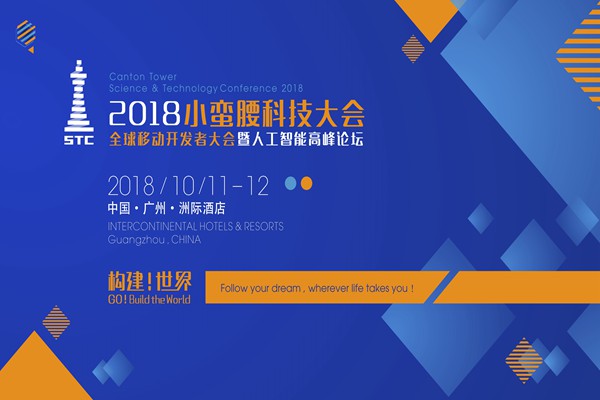 STC

Canton Tower
Science & Technology Conference 2018

2018小蛮腰科技大会

全球移动开发者大会暨人工智能高峰论坛

2018/10/11-12

中国·广州·洲际酒店

INTERCONTINENTAL HOTELS & RESORTS
Guangzhou , CHINA

构建!世界
GO! Build the World

Follow your dream , wherever life takes you !